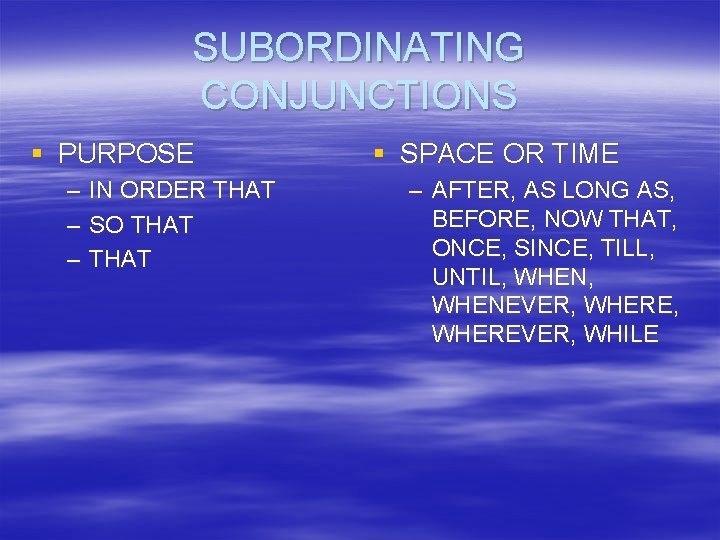 SUBORDINATING CONJUNCTIONS

▪ PURPOSE
– IN ORDER THAT
– SO THAT
– THAT

▪ SPACE OR TIME
– AFTER, AS LONG AS, BEFORE, NOW THAT, ONCE, SINCE, TILL, UNTIL, WHEN, WHENEVER, WHERE, WHEREVER, WHILE